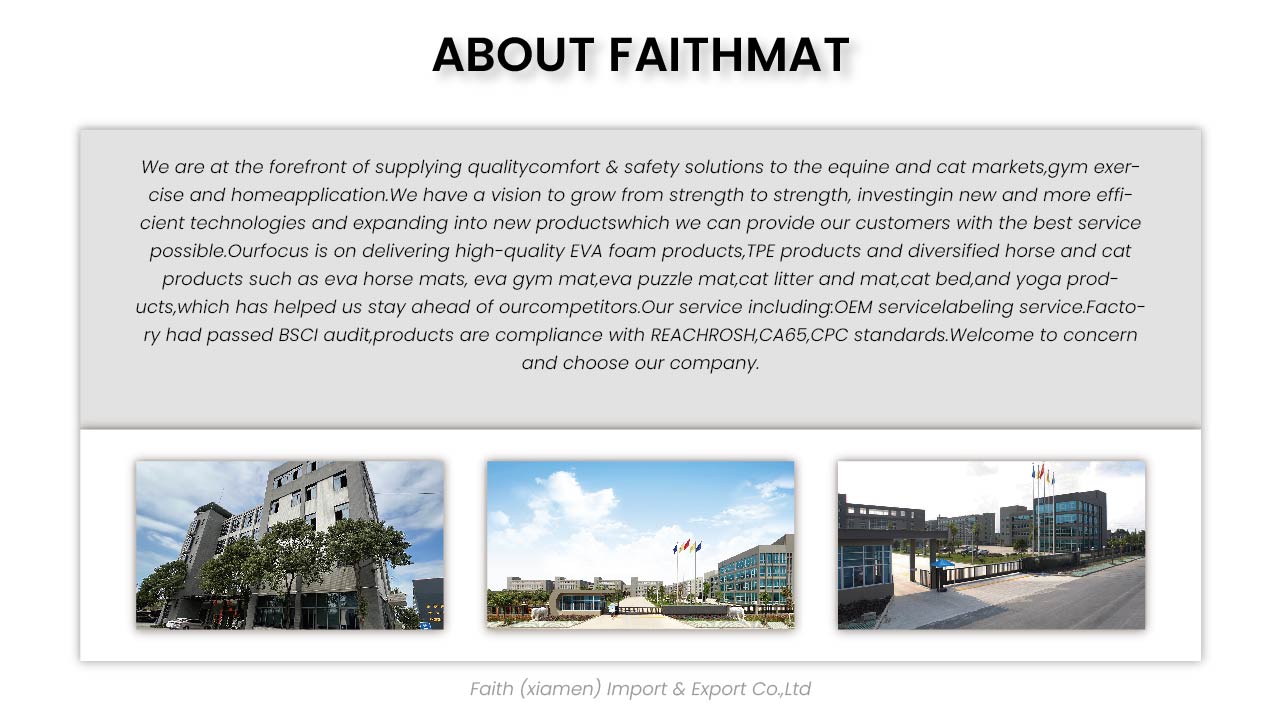 ABOUT FAITHMAT

We are at the forefront of supplying qualitycomfort & safety solutions to the equine and cat markets,gym exercise and homeapplication.We have a vision to grow from strength to strength, investingin new and more efficient technologies and expanding into new productswhich we can provide our customers with the best service possible.Ourfocus is on delivering high-quality EVA foam products,TPE products and diversified horse and cat products such as eva horse mats, eva gym mat,eva puzzle mat,cat litter and mat,cat bed,and yoga products,which has helped us stay ahead of ourcompetitors.Our service including:OEM servicelabeling service.Factory had passed BSCI audit,products are compliance with REACHROSH,CA65,CPC standards.Welcome to concern and choose our company.

Faith (xiamen) Import & Export Co.,Ltd